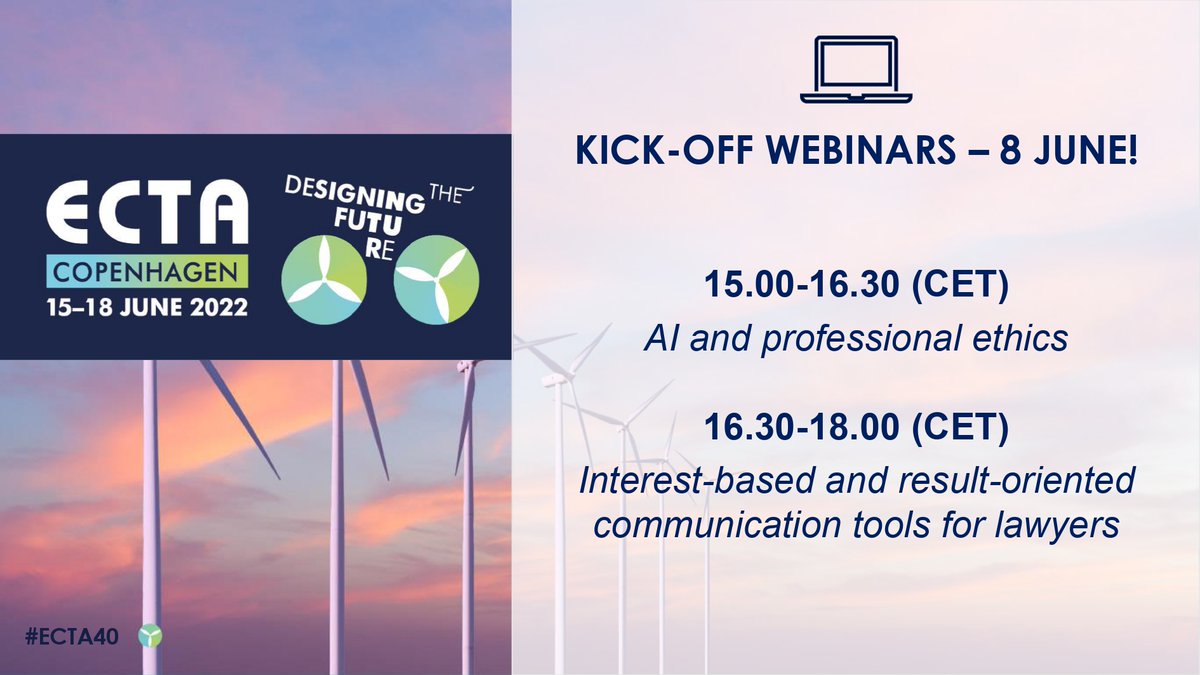 ECTA
COPENHAGEN
15–18 JUNE 2022

DESIGNING THE FUTURE

#ECTA40

KICK-OFF WEBINARS – 8 JUNE!

15.00-16.30 (CET)
AI and professional ethics

16.30-18.00 (CET)
Interest-based and result-oriented communication tools for lawyers